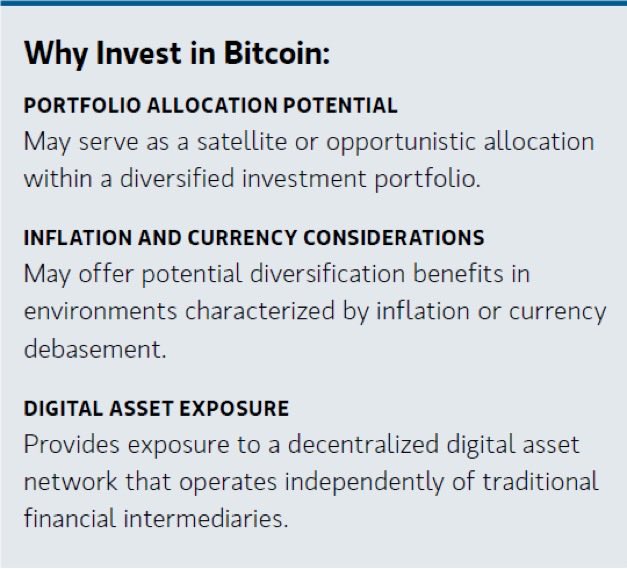 Why Invest in Bitcoin:

PORTFOLIO ALLOCATION POTENTIAL
May serve as a satellite or opportunistic allocation within a diversified investment portfolio.

INFLATION AND CURRENCY CONSIDERATIONS
May offer potential diversification benefits in environments characterized by inflation or currency debasement.

DIGITAL ASSET EXPOSURE
Provides exposure to a decentralized digital asset network that operates independently of traditional financial intermediaries.